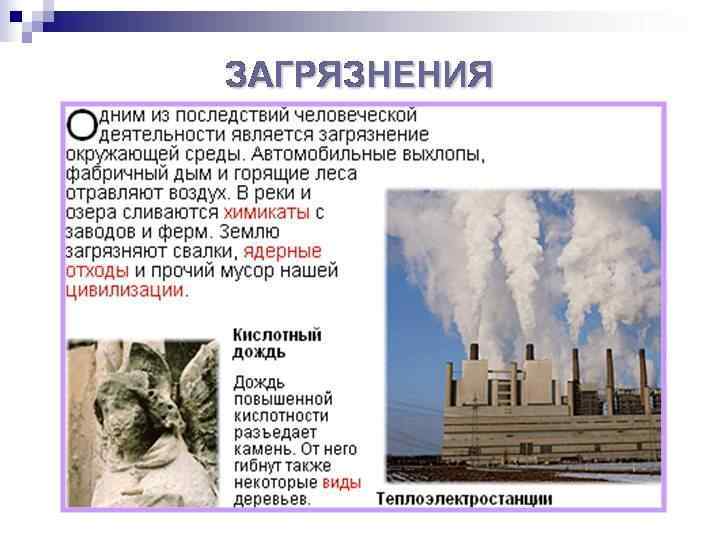 ЗАГРЯЗНЕНИЯ

Одним из последствий человеческой деятельности является загрязнение окружающей среды. Автомобильные выхлопы, фабричный дым и горящие леса отравляют воздух. В реки и озера сливаются химикаты с заводов и ферм. Землю загрязняют свалки, ядерные отходы и прочий мусор нашей цивилизации.

Кислотный дождь

Дождь повышенной кислотности разъедает камень. От него гибнут также некоторые виды деревьев.

Теплоэлектростанции